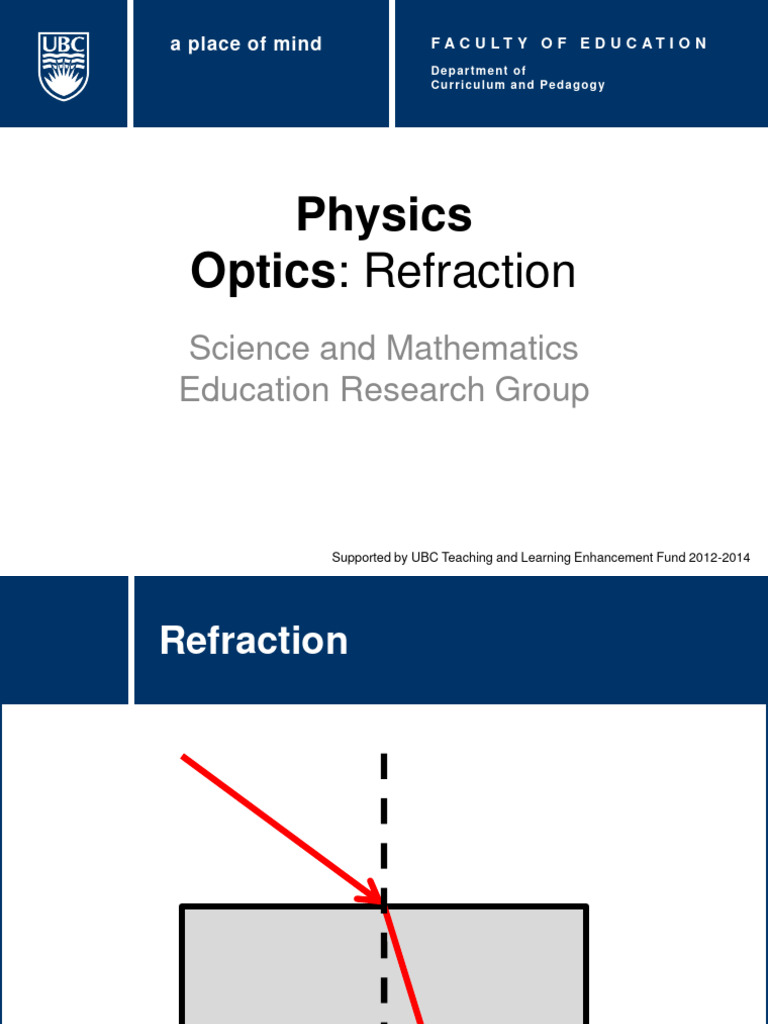 UBC

a place of mind

FACULTY OF EDUCATION

Department of
Curriculum and Pedagogy

Physics
Optics: Refraction

Science and Mathematics
Education Research Group

Supported by UBC Teaching and Learning Enhancement Fund 2012-2014

Refraction